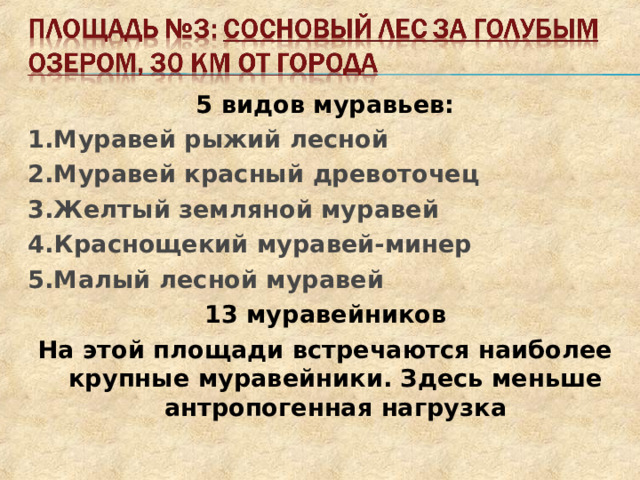 ПЛОЩАДЬ №3: СОСНОВЫЙ ЛЕС ЗА ГОЛУБЫМ ОЗЕРОМ, 30 КМ ОТ ГОРОДА

5 видов муравьев:
1.Муравей рыжий лесной
2.Муравей красный древоточец
3.Желтый земляной муравей
4.Краснощекий муравей-минер
5.Малый лесной муравей
13 муравейников
На этой площади встречаются наиболее крупные муравейники. Здесь меньше антропогенная нагрузка